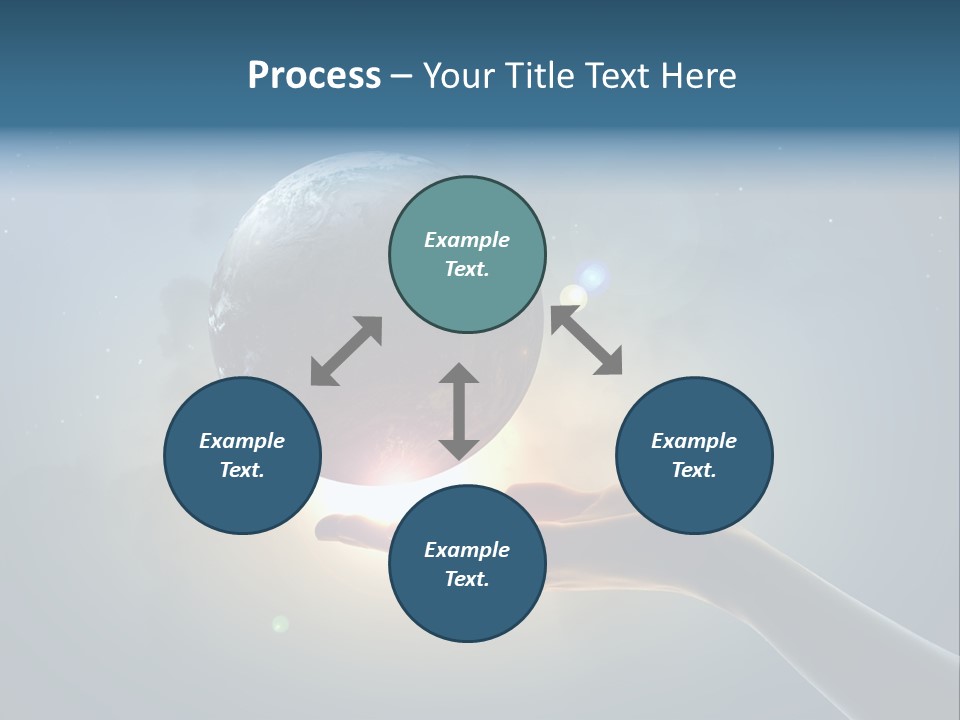 Process – Your Title Text Here

Example Text.

Example Text.

Example Text.

Example Text.